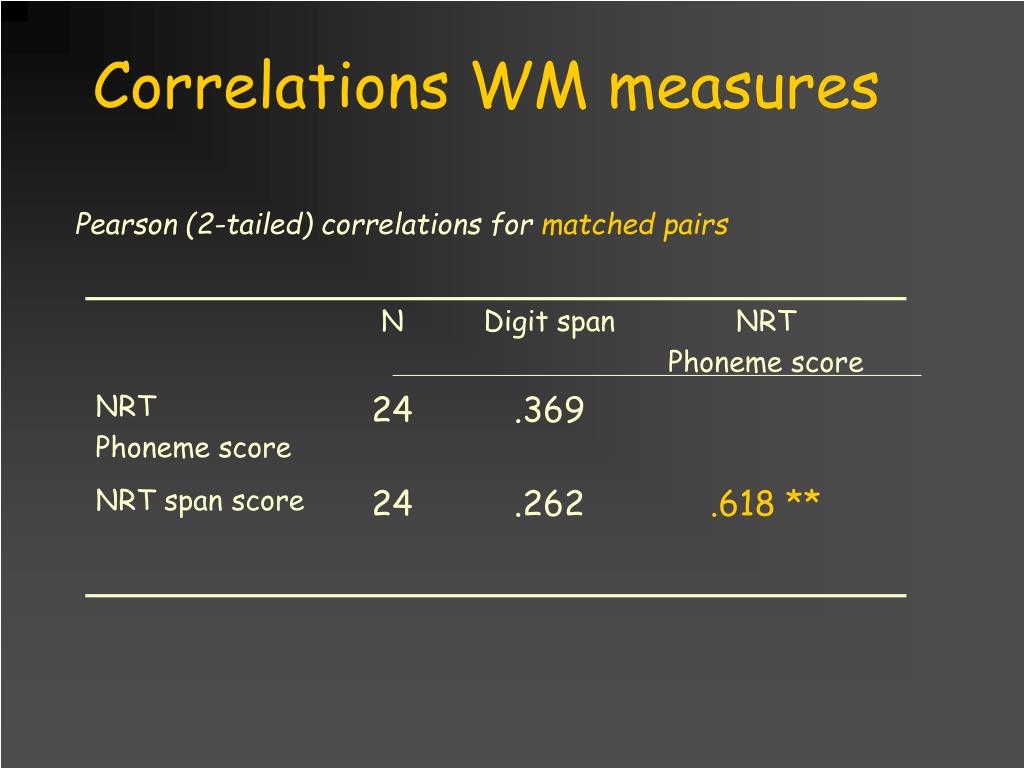 Correlations WM measures

Pearson (2-tailed) correlations for matched pairs

|  | N | Digit span | NRT Phoneme score |
|---|---|---|---|
| NRT Phoneme score | 24 | .369 |  |
| NRT span score | 24 | .262 | .618 ** |